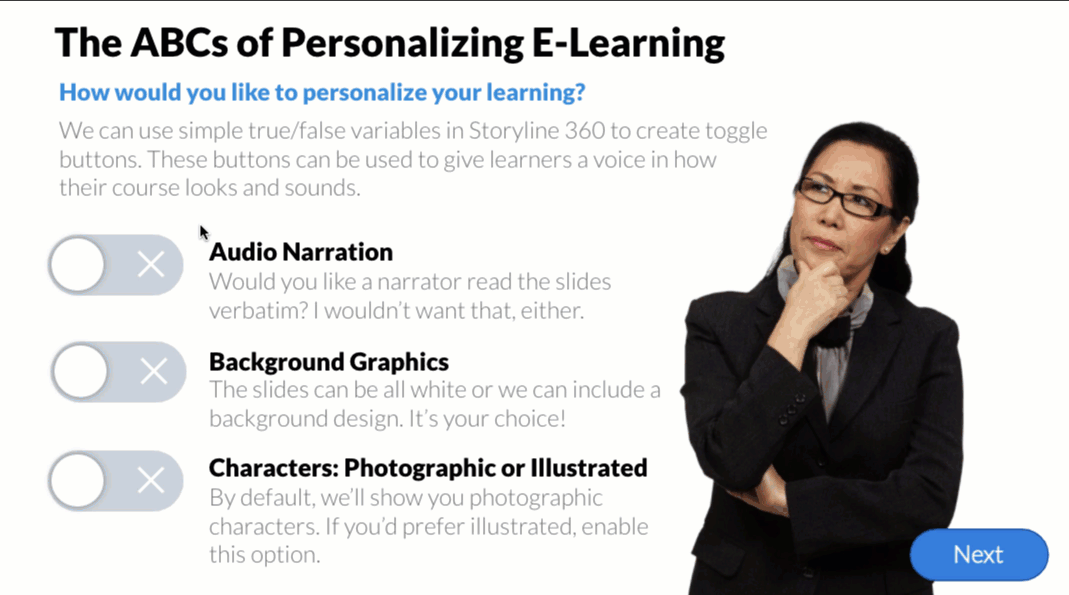 The ABCs of Personalizing E-Learning

How would you like to personalize your learning?

We can use simple true/false variables in Storyline 360 to create toggle buttons. These buttons can be used to give learners a voice in how their course looks and sounds.

Audio Narration
Would you like a narrator read the slides verbatim? I wouldn't want that, either.

Background Graphics
The slides can be all white or we can include a background design. It's your choice!

Characters: Photographic or Illustrated
By default, we'll show you photographic characters. If you'd prefer illustrated, enable this option.

Next